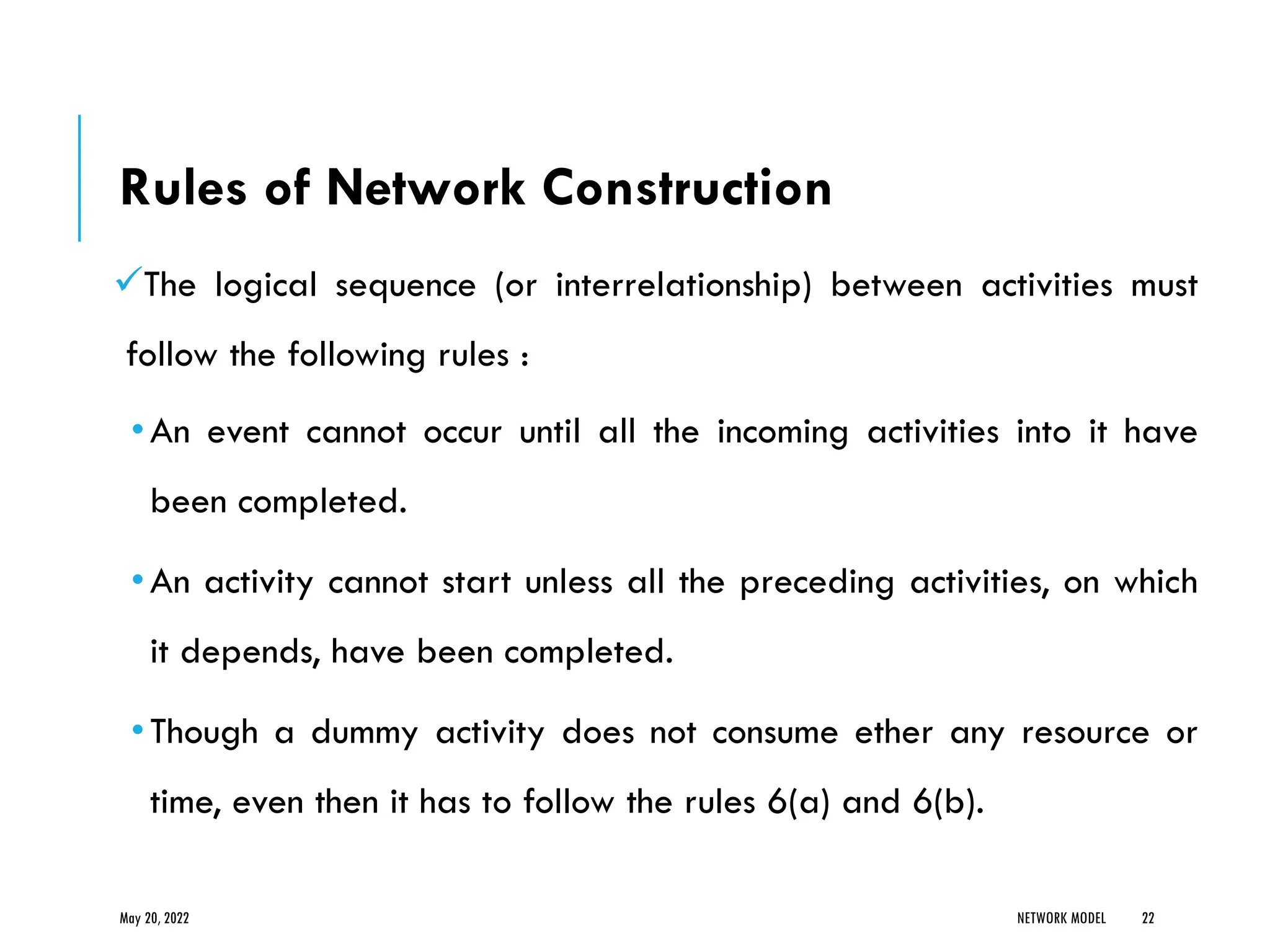 Rules of Network Construction

✓The logical sequence (or interrelationship) between activities must follow the following rules :

• An event cannot occur until all the incoming activities into it have been completed.

• An activity cannot start unless all the preceding activities, on which it depends, have been completed.

• Though a dummy activity does not consume ether any resource or time, even then it has to follow the rules 6(a) and 6(b).

May 20, 2022

NETWORK MODEL

22